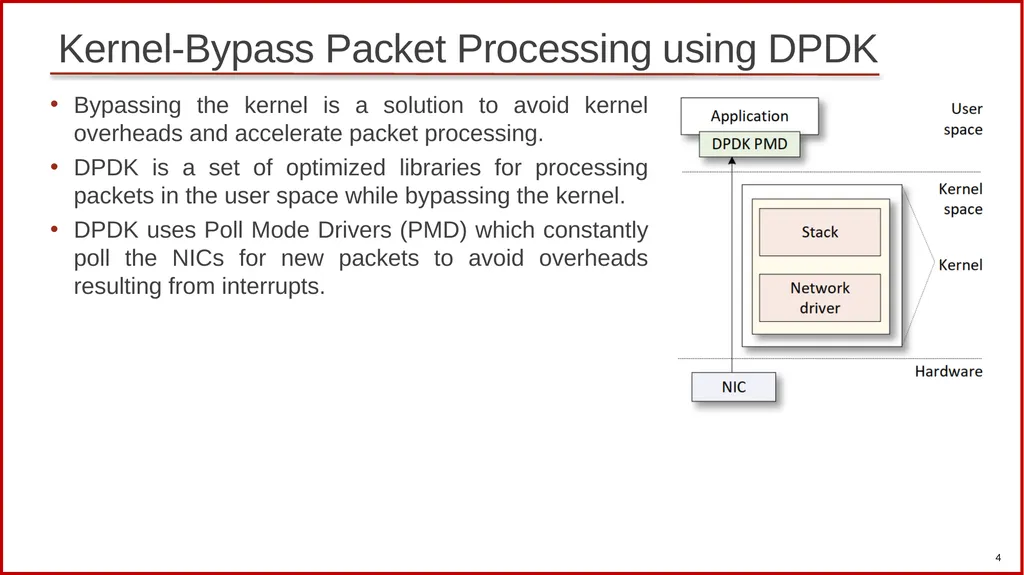 Kernel-Bypass Packet Processing using DPDK

• Bypassing the kernel is a solution to avoid kernel overheads and accelerate packet processing.

• DPDK is a set of optimized libraries for processing packets in the user space while bypassing the kernel.

• DPDK uses Poll Mode Drivers (PMD) which constantly poll the NICs for new packets to avoid overheads resulting from interrupts.

Application
DPDK PMD
User space
Kernel space
Stack
Network driver
Kernel
Hardware
NIC

4